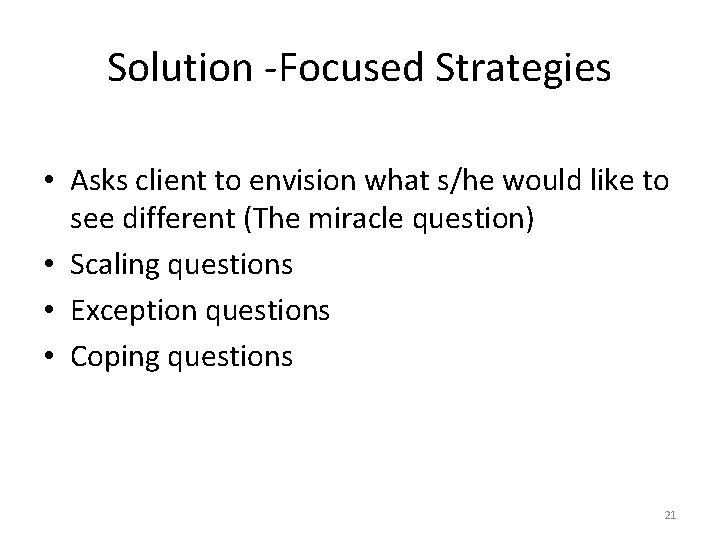 Solution -Focused Strategies

• Asks client to envision what s/he would like to see different (The miracle question)
• Scaling questions
• Exception questions
• Coping questions

21